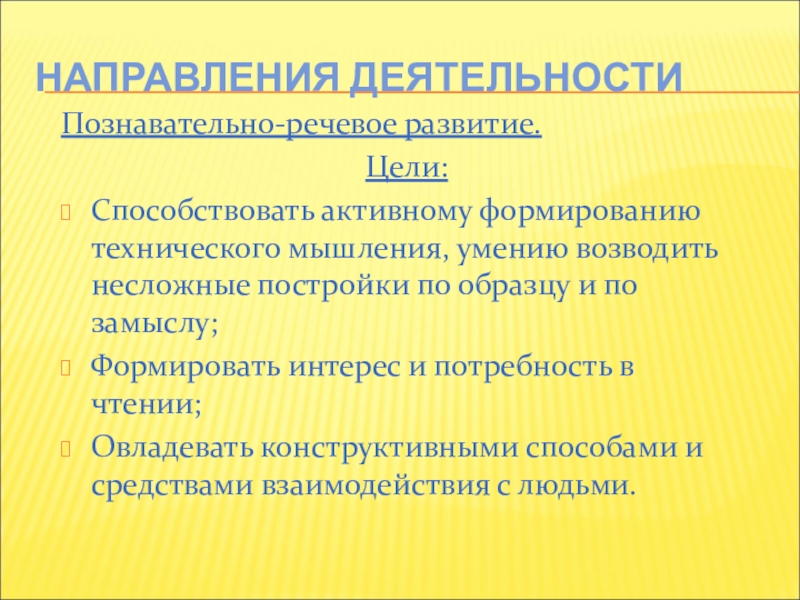 НАПРАВЛЕНИЯ ДЕЯТЕЛЬНОСТИ

Познавательно-речевое развитие.

Цели:

Способствовать активному формированию технического мышления, умению возводить несложные постройки по образцу и по замыслу;

Формировать интерес и потребность в чтении;

Овладевать конструктивными способами и средствами взаимодействия с людьми.